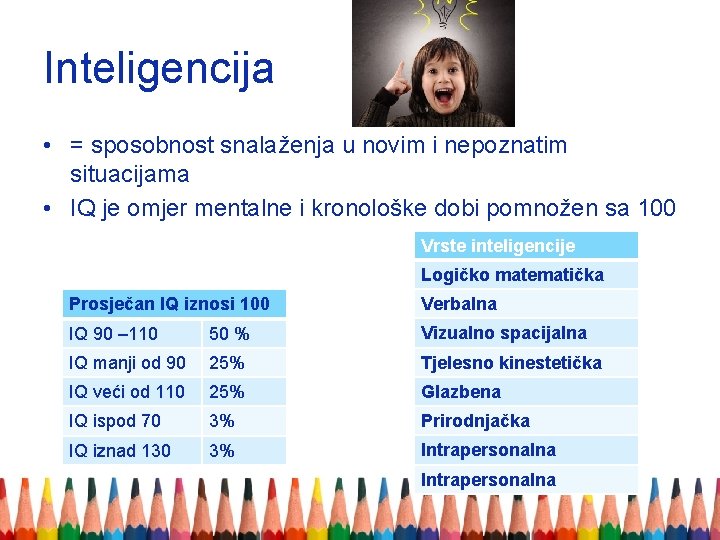 Inteligencija

• = sposobnost snalaženja u novim i nepoznatim situacijama
• IQ je omjer mentalne i kronološke dobi pomnožen sa 100

| Prosječan IQ iznosi 100 | |
|---|---|
| IQ 90 –110 | 50 % |
| IQ manji od 90 | 25% |
| IQ veći od 110 | 25% |
| IQ ispod 70 | 3% |
| IQ iznad 130 | 3% |

| Vrste inteligencije |
|---|
| Logičko matematička |
| Verbalna |
| Vizualno spacijalna |
| Tjelesno kinestetička |
| Glazbena |
| Prirodnjačka |
| Intrapersonalna |
| Intrapersonalna |